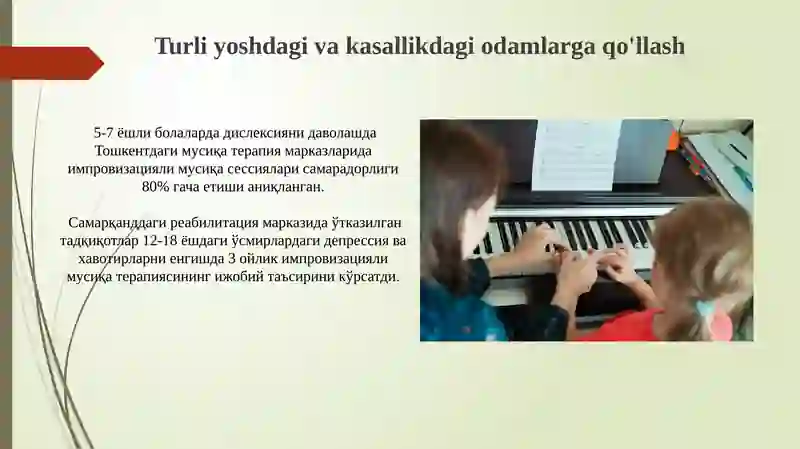 Turli yoshdagi va kasallikdagi odamlarga qo'llash

5-7 ёшли болаларда дислексияни даволашда Тошкентдаги мусиқа терапия марказларида импровизацияли мусиқа сессиялари самарадорлиги 80% гача етиши аниқланган.

Самарқанддаги реабилитация марказида ўтказилган тадқиқотлар 12-18 ёшдаги ўсмирлардаги депрессия ва хавотирларни енгишда 3 ойлик импровизацияли мусиқа терапиясининг ижобий таъсирини кўрсатди.